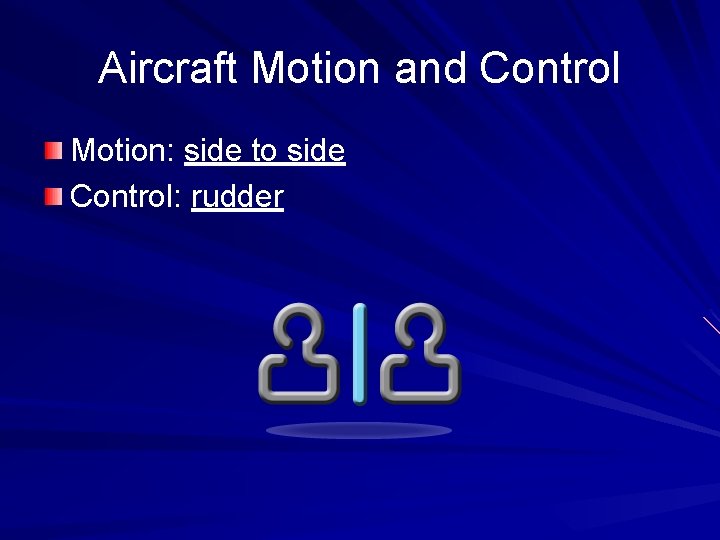 Aircraft Motion and Control

Motion: side to side

Control: rudder